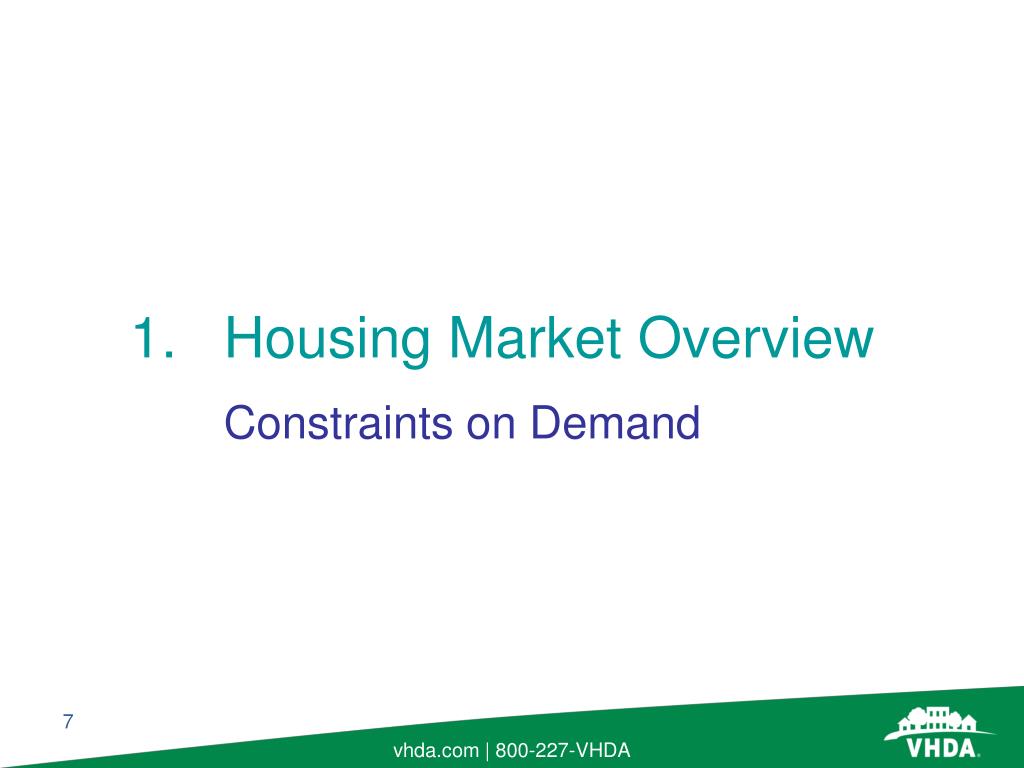 1. Housing Market Overview

Constraints on Demand

7

vhda.com | 800-227-VHDA

VHDA.